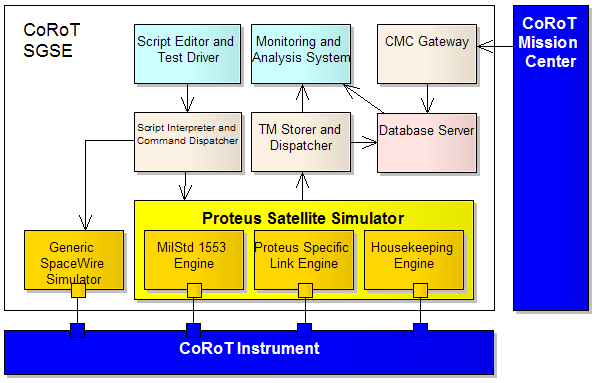 CoRoT SGSE

Script Editor and Test Driver

Monitoring and Analysis System

CMC Gateway

CoRoT Mission Center

Script Interpreter and Command Dispatcher

TM Storer and Dispatcher

Database Server

Proteus Satellite Simulator

Generic SpaceWire Simulator

MilStd 1553 Engine

Proteus Specific Link Engine

Housekeeping Engine

CoRoT Instrument